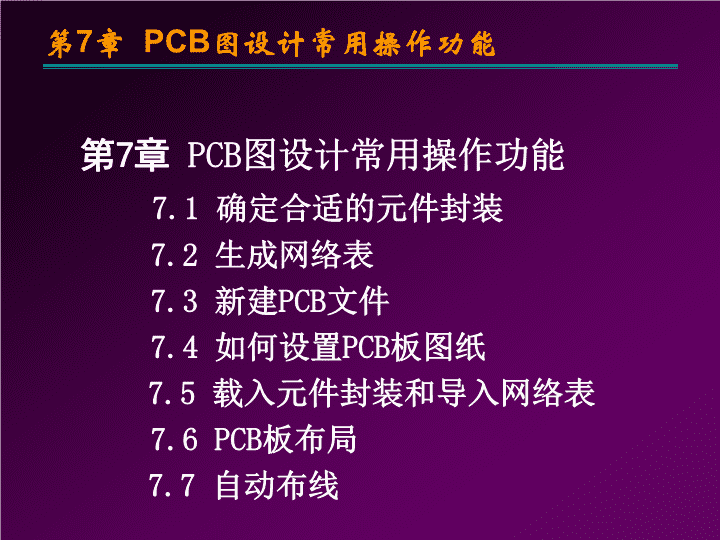 第7章 PCB图设计常用操作功能

第7章 PCB图设计常用操作功能

7.1 确定合适的元件封装

7.2 生成网络表

7.3 新建PCB文件

7.4 如何设置PCB板图纸

7.5 载入元件封装和导入网络表

7.6 PCB板布局

7.7 自动布线